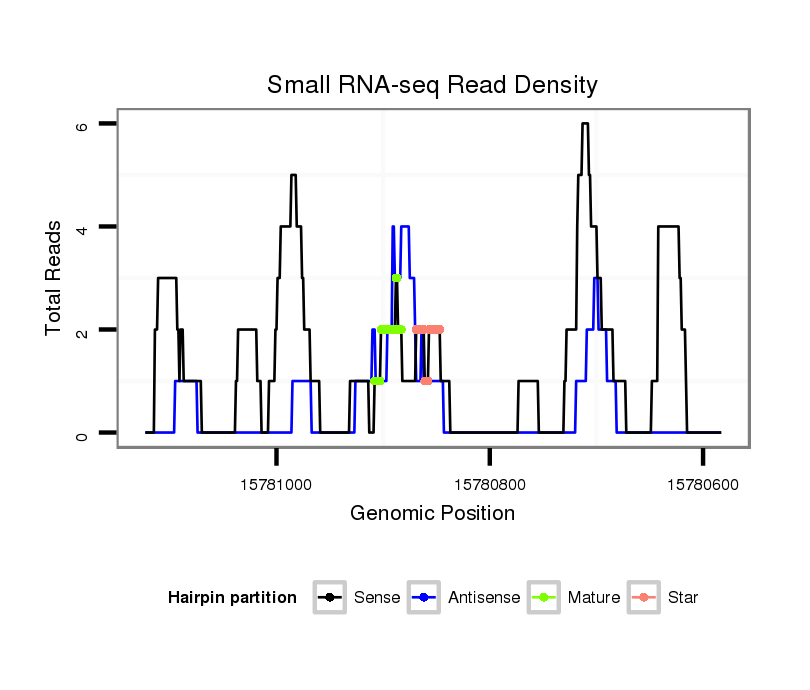 Small RNA-seq Read Density

Total Reads

6
4
2
0

15781000
15780800
15780600

Genomic Position

Hairpin partition
Sense
Antisense
Mature
Star